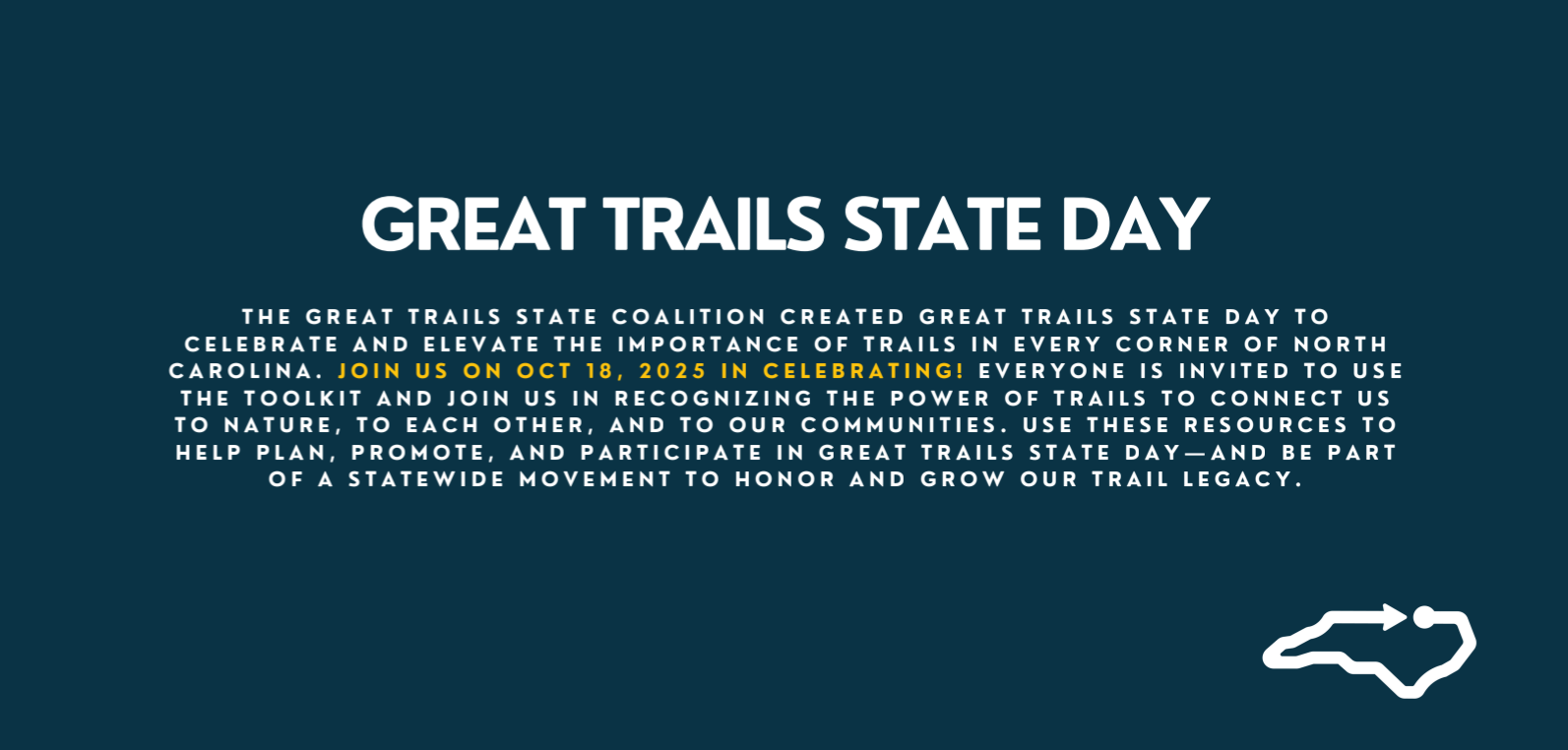 GREAT TRAILS STATE DAY

THE GREAT TRAILS STATE COALITION CREATED GREAT TRAILS STATE DAY TO CELEBRATE AND ELEVATE THE IMPORTANCE OF TRAILS IN EVERY CORNER OF NORTH CAROLINA. JOIN US ON OCT 18, 2025 IN CELEBRATING! EVERYONE IS INVITED TO USE THE TOOLKIT AND JOIN US IN RECOGNIZING THE POWER OF TRAILS TO CONNECT US TO NATURE, TO EACH OTHER, AND TO OUR COMMUNITIES. USE THESE RESOURCES TO HELP PLAN, PROMOTE, AND PARTICIPATE IN GREAT TRAILS STATE DAY—AND BE PART OF A STATEWIDE MOVEMENT TO HONOR AND GROW OUR TRAIL LEGACY.